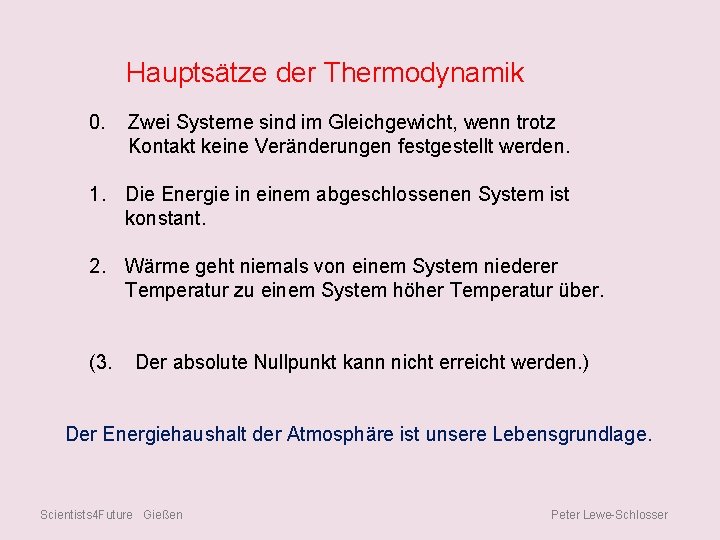 Hauptsätze der Thermodynamik

0. Zwei Systeme sind im Gleichgewicht, wenn trotz Kontakt keine Veränderungen festgestellt werden.

1. Die Energie in einem abgeschlossenen System ist konstant.

2. Wärme geht niemals von einem System niederer Temperatur zu einem System höher Temperatur über.

(3. Der absolute Nullpunkt kann nicht erreicht werden.)

Der Energiehaushalt der Atmosphäre ist unsere Lebensgrundlage.

Scientists4Future Gießen

Peter Lewe-Schlosser